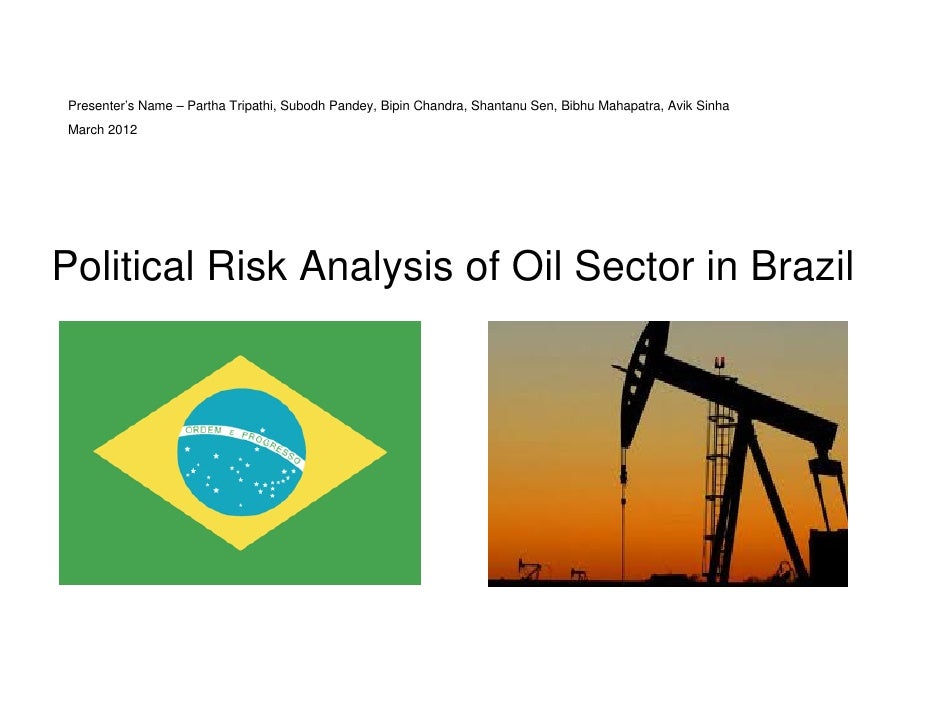 Presenter's Name – Partha Tripathi, Subodh Pandey, Bipin Chandra, Shantanu Sen, Bibhu Mahapatra, Avik Sinha
March 2012

Political Risk Analysis of Oil Sector in Brazil

ORDEM E PROGRESSO